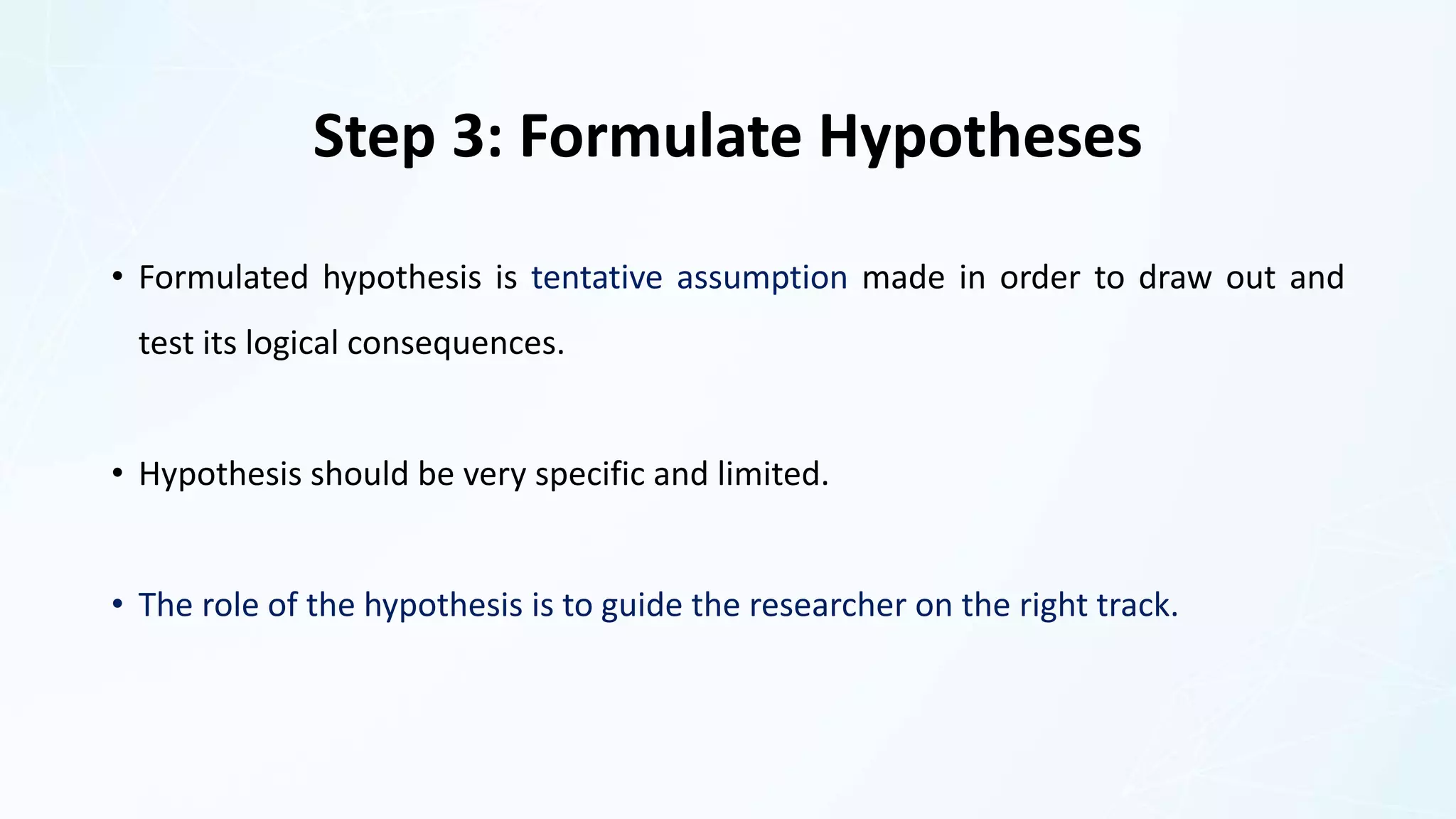 Step 3: Formulate Hypotheses

• Formulated hypothesis is tentative assumption made in order to draw out and test its logical consequences.

• Hypothesis should be very specific and limited.

• The role of the hypothesis is to guide the researcher on the right track.